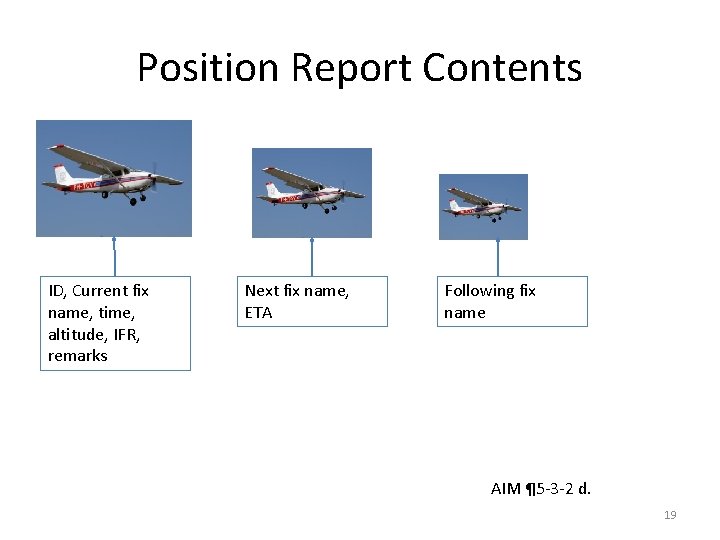 Position Report Contents

ID, Current fix name, time, altitude, IFR, remarks

Next fix name, ETA

Following fix name

AIM ¶5-3-2 d.

19